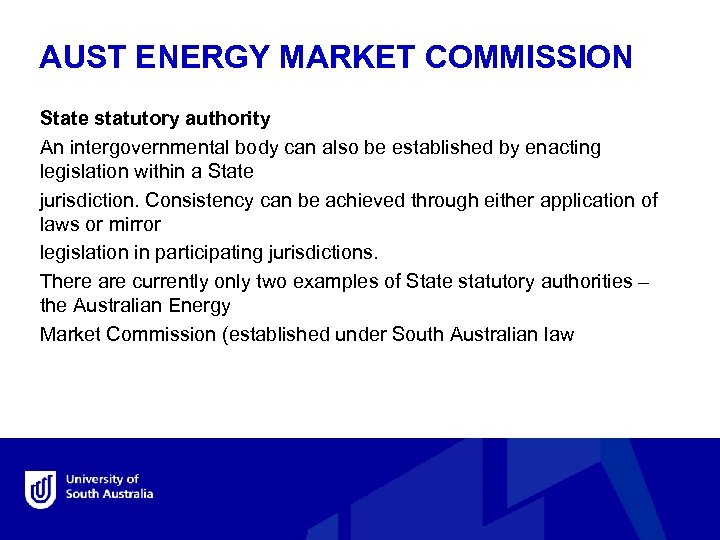 AUST ENERGY MARKET COMMISSION

State statutory authority

An intergovernmental body can also be established by enacting legislation within a State

jurisdiction. Consistency can be achieved through either application of laws or mirror

legislation in participating jurisdictions.

There are currently only two examples of State statutory authorities – the Australian Energy

Market Commission (established under South Australian law

University of South Australia